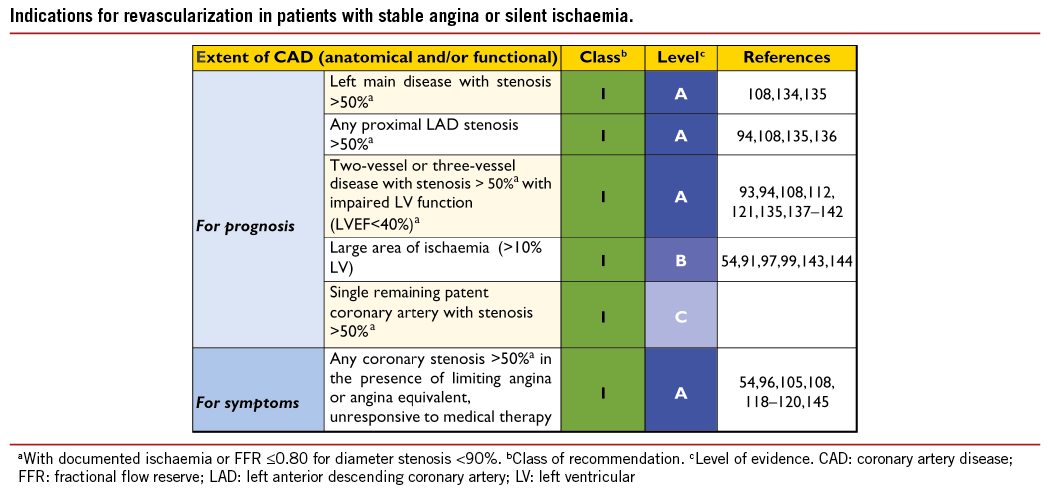 Indications for revascularization in patients with stable angina or silent ischaemia.

| Extent of CAD (anatomical and/or functional) | | Class$^b$ | Level$^c$ | References |
|---|---|---|---|---|
| *For prognosis* | Left main disease with stenosis >50%$^a$ | I | A | 108,134,135 |
| | Any proximal LAD stenosis >50%$^a$ | I | A | 94,108,135,136 |
| | Two-vessel or three-vessel disease with stenosis > 50%$^a$ with impaired LV function (LVEF<40%)$^a$ | I | A | 93,94,108,112, 121,135,137–142 |
| | Large area of ischaemia (>10% LV) | I | B | 54,91,97,99,143,144 |
| | Single remaining patent coronary artery with stenosis >50%$^a$ | I | C | |
| *For symptoms* | Any coronary stenosis >50%$^a$ in the presence of limiting angina or angina equivalent, unresponsive to medical therapy | I | A | 54,96,105,108, 118–120,145 |

$^a$With documented ischaemia or FFR ≤0.80 for diameter stenosis <90%. $^b$Class of recommendation. $^c$Level of evidence. CAD: coronary artery disease; FFR: fractional flow reserve; LAD: left anterior descending coronary artery; LV: left ventricular